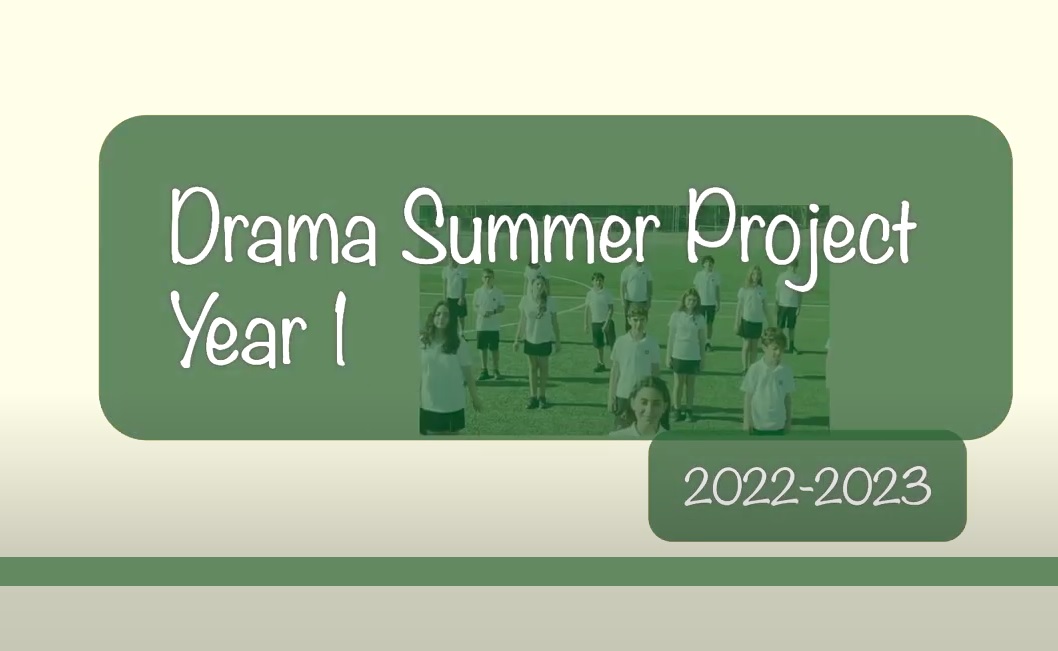 Drama Summer Project
Year 1

2022-2023